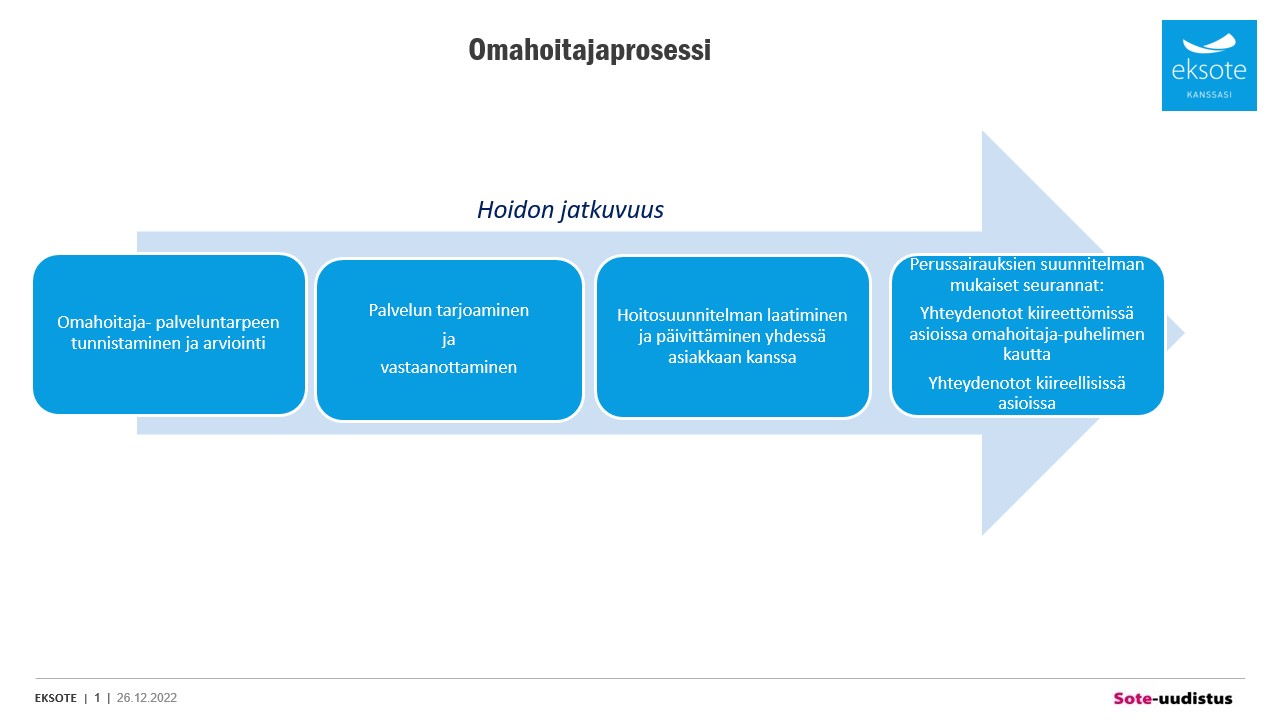 Omahoitajaprosessi

eksote
KANSSASI

Hoidon jatkuvuus

Omahoitaja- palveluntarpeen tunnistaminen ja arviointi

Palvelun tarjoaminen

ja

vastaanottaminen

Hoitosuunnitelman laatiminen ja päivittäminen yhdessä asiakkaan kanssa

Perussairauksien suunnitelman mukaiset seurannat:

Yhteydenotot kiireettömissä asioissa omahoitaja-puhelimen kautta

Yhteydenotot kiireellisissä asioissa

EKSOTE | 1 | 26.12.2022

Sote-uudistus